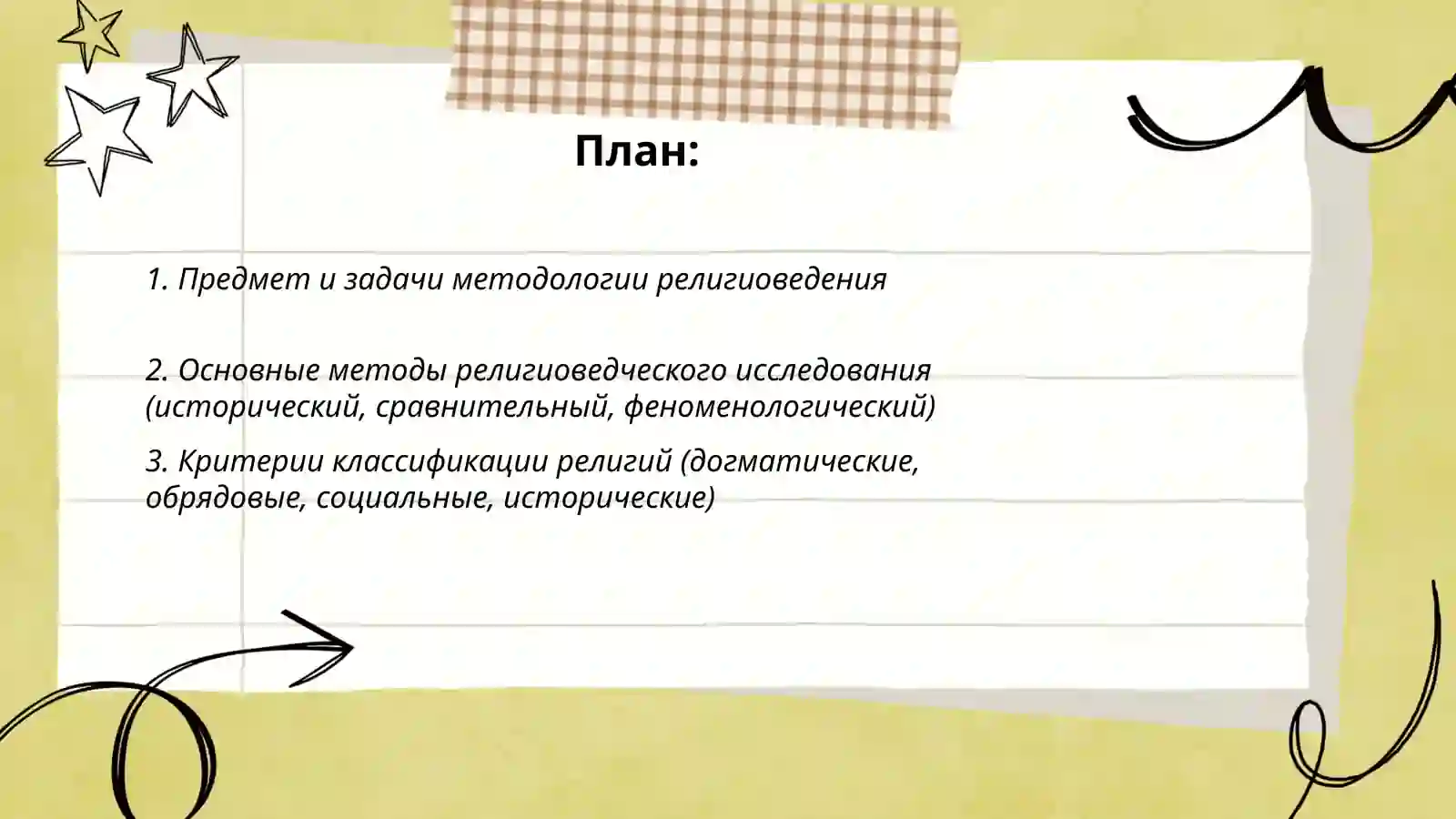 План:

1. Предмет и задачи методологии религиоведения

2. Основные методы религиоведческого исследования (исторический, сравнительный, феноменологический)

3. Критерии классификации религий (догматические, обрядовые, социальные, исторические)